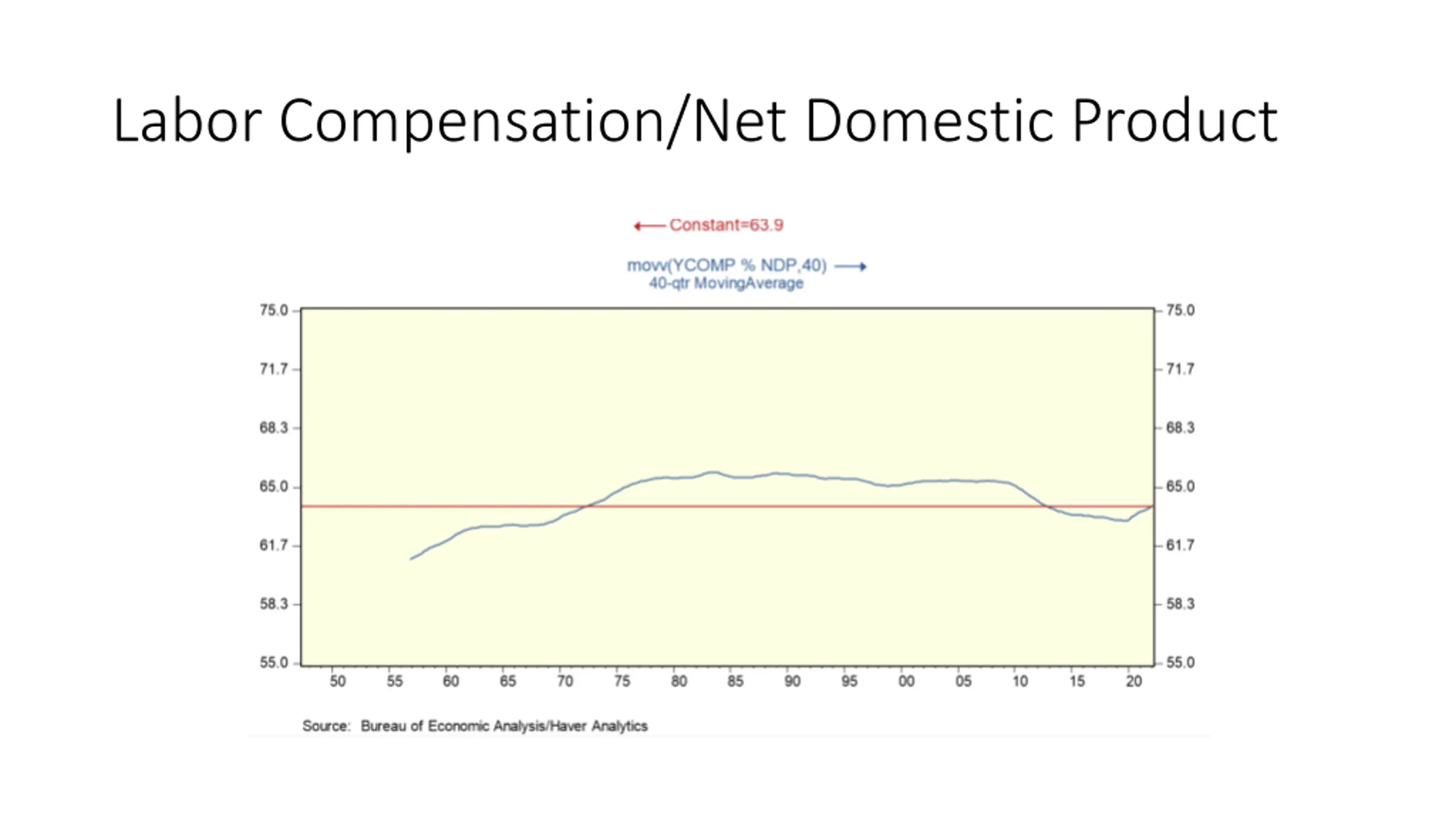 Labor Compensation/Net Domestic Product

Constant=63.9

movv(YCOMP % NDP,40)
40-qtr MovingAverage

75.0
71.7
68.3
65.0
61.7
58.3
55.0

75.0
71.7
68.3
65.0
61.7
58.3
55.0

50 55 60 65 70 75 80 85 90 95 00 05 10 15 20

Source: Bureau of Economic Analysis/Haver Analytics